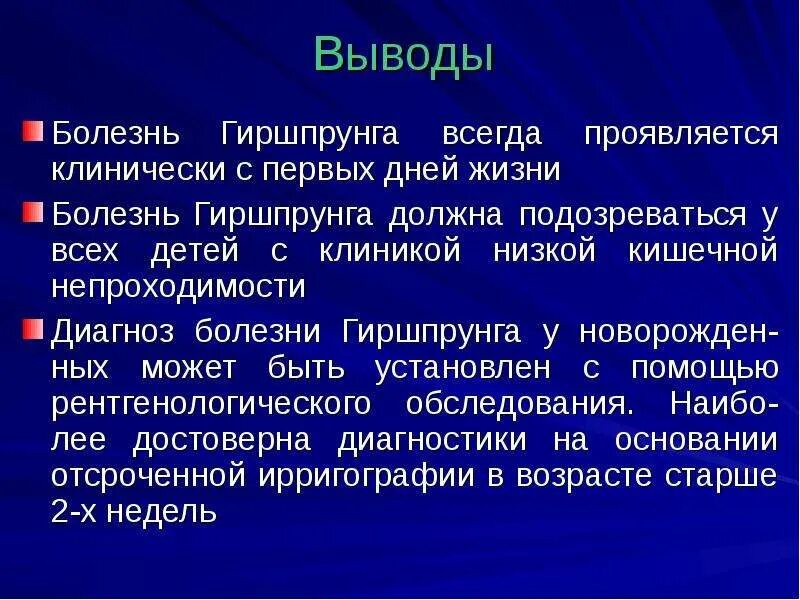 Выводы

Болезнь Гиршпрунга всегда проявляется клинически с первых дней жизни

Болезнь Гиршпрунга должна подозреваться у всех детей с клиникой низкой кишечной непроходимости

Диагноз болезни Гиршпрунга у новорожденных может быть установлен с помощью рентгенологического обследования. Наиболее достоверна диагностики на основании отсроченной ирригографии в возрасте старше 2-х недель